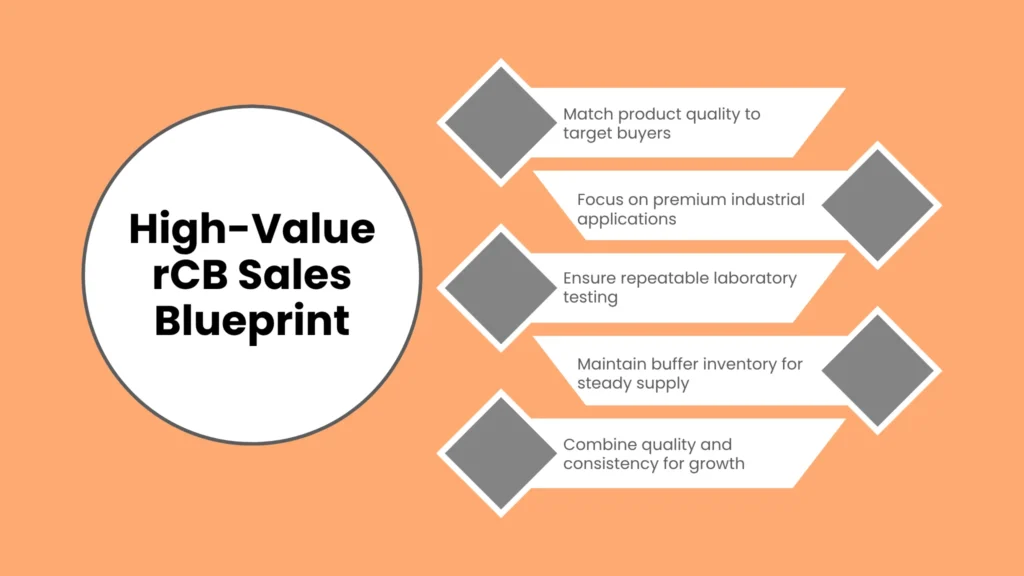 High-Value rCB Sales Blueprint

Match product quality to target buyers

Focus on premium industrial applications

Ensure repeatable laboratory testing

Maintain buffer inventory for steady supply

Combine quality and consistency for growth